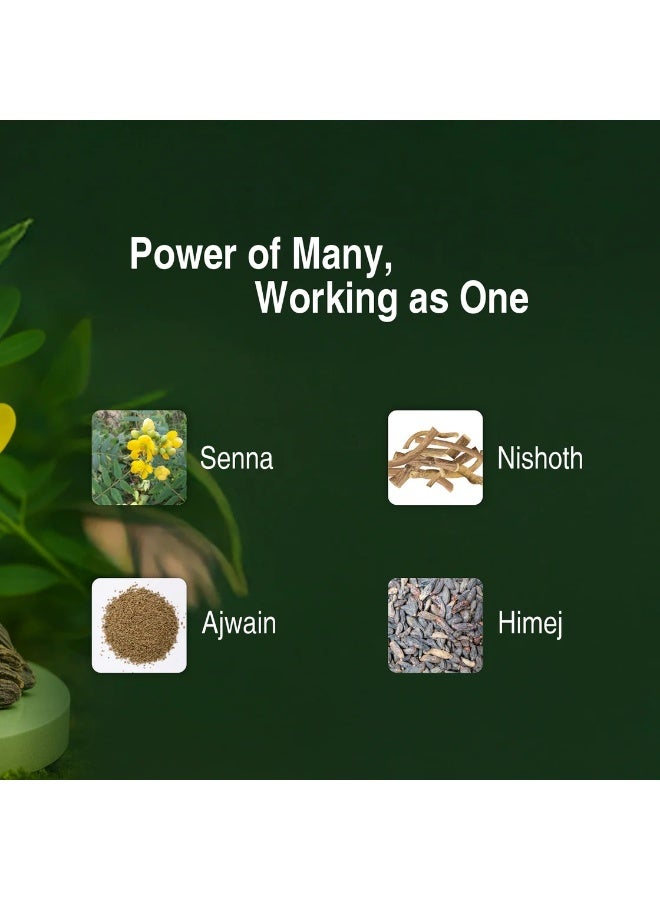 Power of Many,
Working as One

Senna

Nishoth

Ajwain

Himej